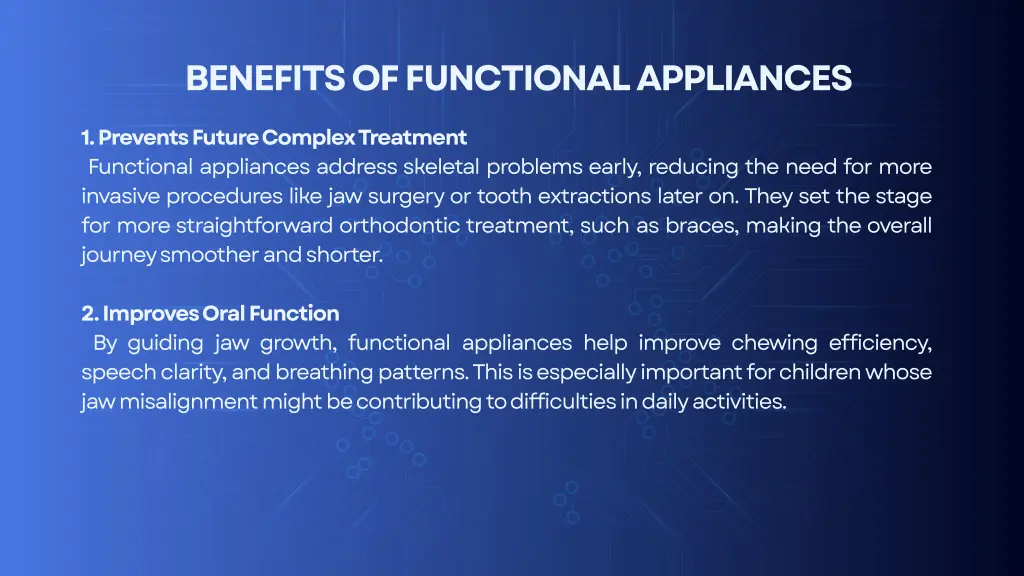 BENEFITS OF FUNCTIONAL APPLIANCES

1. Prevents Future Complex Treatment
Functional appliances address skeletal problems early, reducing the need for more invasive procedures like jaw surgery or tooth extractions later on. They set the stage for more straightforward orthodontic treatment, such as braces, making the overall journey smoother and shorter.

2. Improves Oral Function
By guiding jaw growth, functional appliances help improve chewing efficiency, speech clarity, and breathing patterns. This is especially important for children whose jaw misalignment might be contributing to difficulties in daily activities.